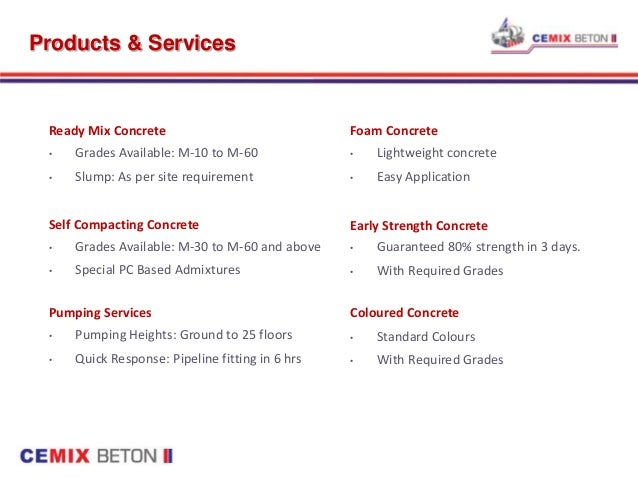 Products & Services

CEMIX BETON

Ready Mix Concrete
• Grades Available: M-10 to M-60
• Slump: As per site requirement

Self Compacting Concrete
• Grades Available: M-30 to M-60 and above
• Special PC Based Admixtures

Pumping Services
• Pumping Heights: Ground to 25 floors
• Quick Response: Pipeline fitting in 6 hrs

Foam Concrete
• Lightweight concrete
• Easy Application

Early Strength Concrete
• Guaranteed 80% strength in 3 days.
• With Required Grades

Coloured Concrete
• Standard Colours
• With Required Grades

CEMIX BETON